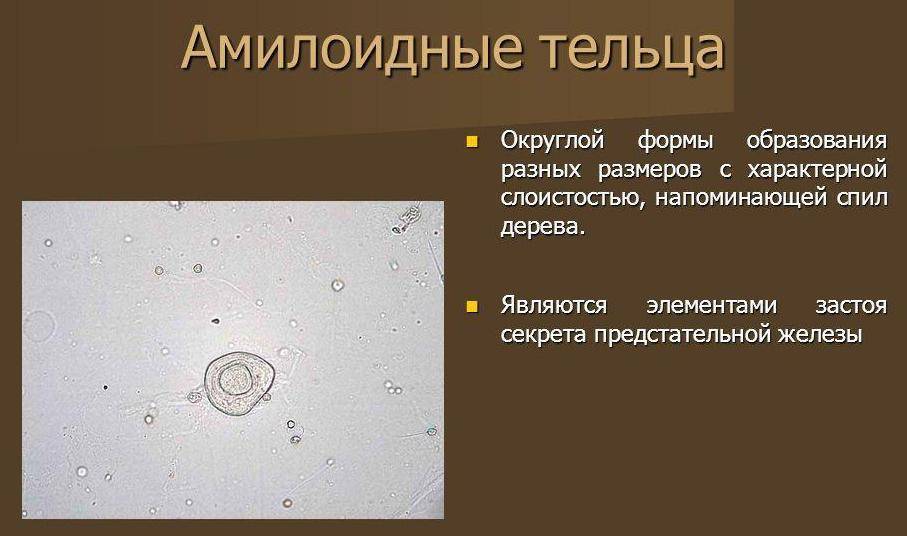 Амилоидные тельца

Округлой формы образования разных размеров с характерной слоистостью, напоминающей спил дерева.

Являются элементами застоя секрета предстательной железы